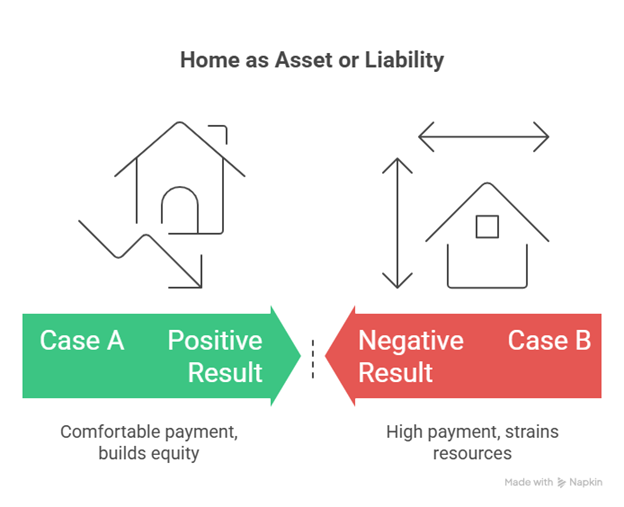 Home as Asset or Liability

Case A

Positive Result

Negative Result

Case B

Comfortable payment, builds equity

High payment, strains resources

Made with Napkin